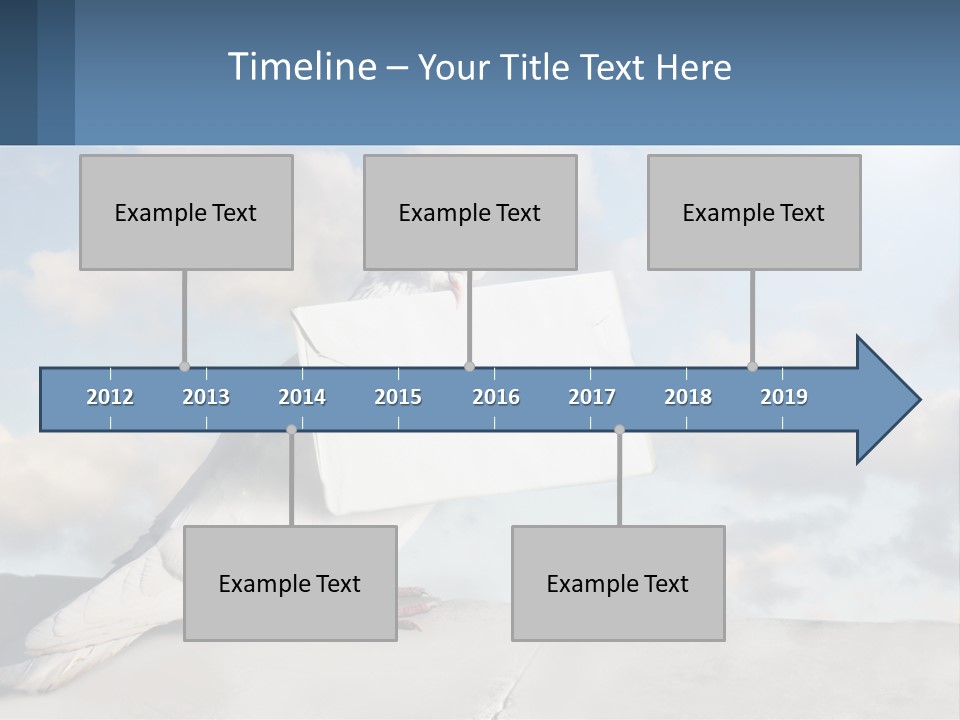 Timeline – Your Title Text Here

Example Text

Example Text

Example Text

2012 2013 2014 2015 2016 2017 2018 2019

Example Text

Example Text